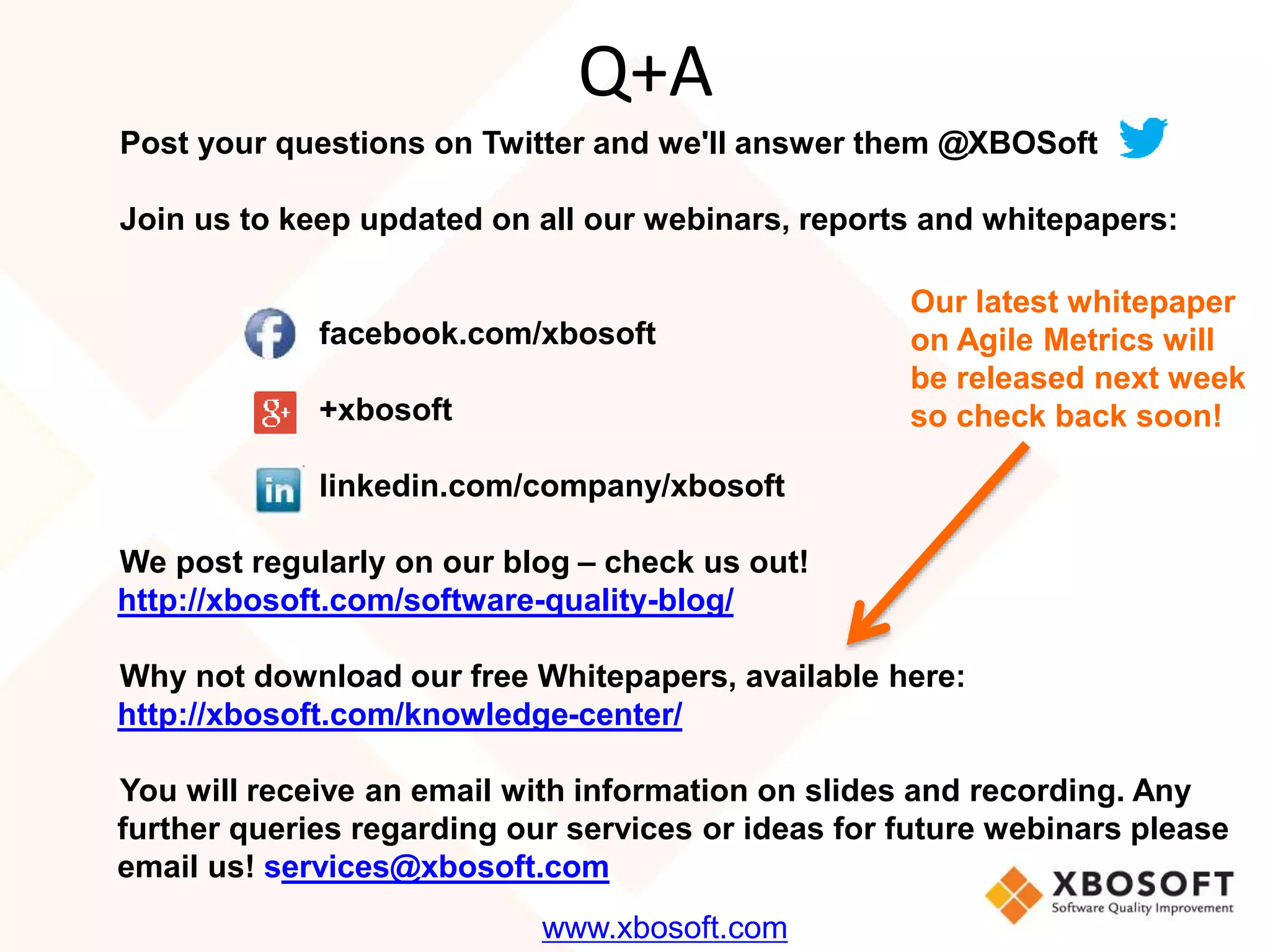 Q+A

Post your questions on Twitter and we'll answer them @XBOSoft

Join us to keep updated on all our webinars, reports and whitepapers:

facebook.com/xbosoft

+xbosoft

linkedin.com/company/xbosoft

Our latest whitepaper on Agile Metrics will be released next week so check back soon!

We post regularly on our blog – check us out!
http://xbosoft.com/software-quality-blog/

Why not download our free Whitepapers, available here:
http://xbosoft.com/knowledge-center/

You will receive an email with information on slides and recording. Any further queries regarding our services or ideas for future webinars please email us! services@xbosoft.com

XBOSOFT
Software Quality Improvement

www.xbosoft.com